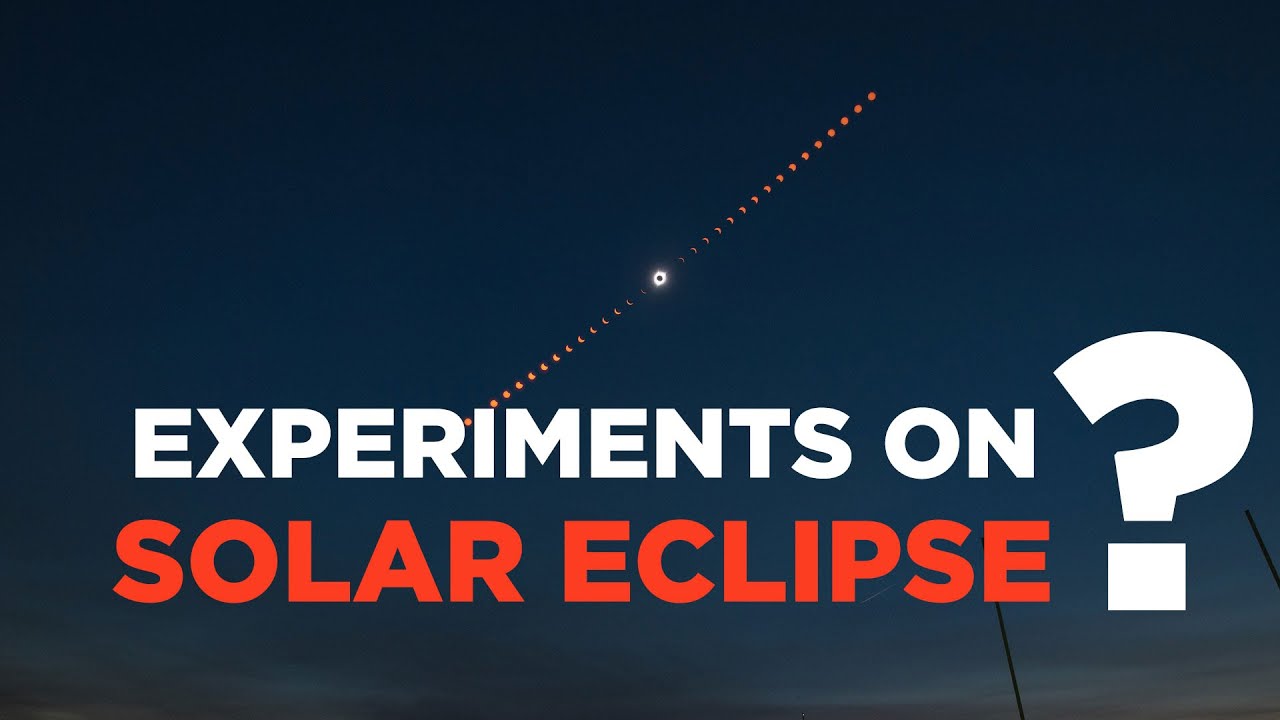 EXPERIMENTS ON
SOLAR ECLIPSE ?